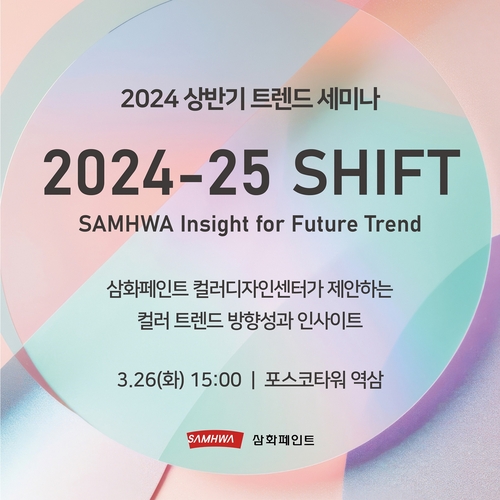 2024 상반기 트렌드 세미나

2024-25 SHIFT

SAMHWA Insight for Future Trend

삼화페인트 컬러디자인센터가 제안하는 컬러 트렌드 방향성과 인사이트

3.26(화) 15:00 | 포스코타워 역삼

SAMHWA 삼화페인트